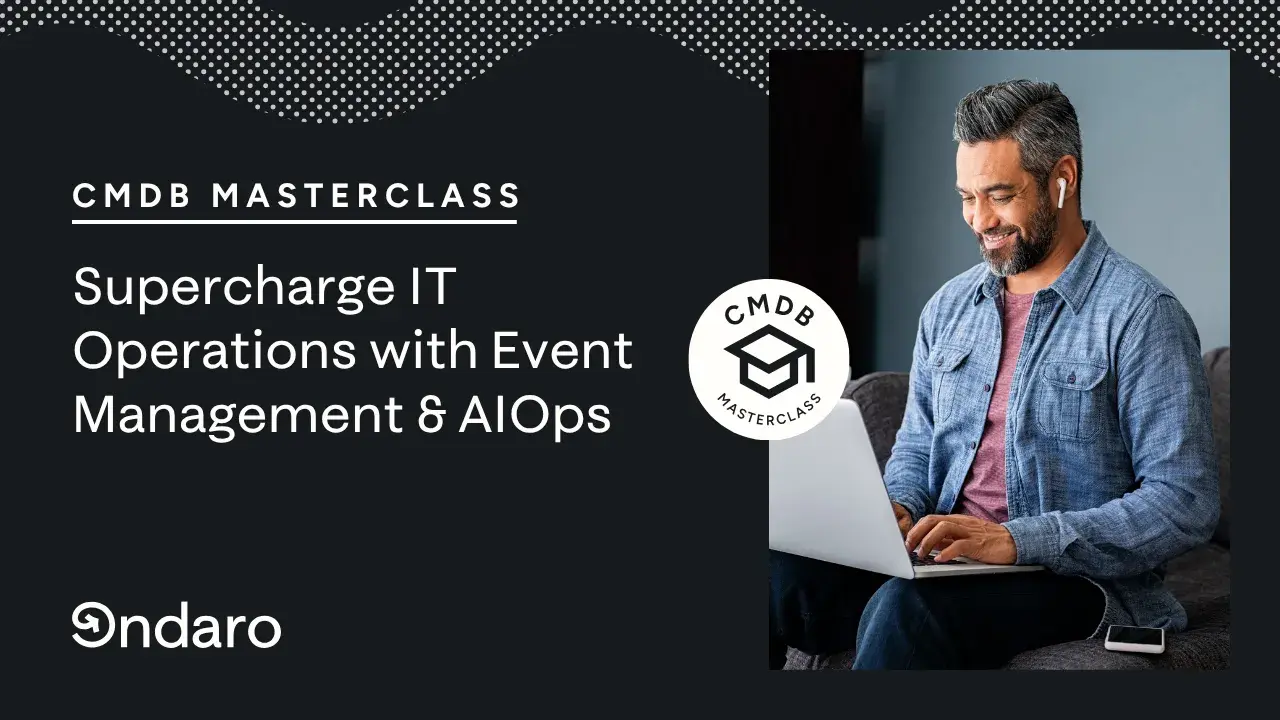 CMDB MASTERCLASS

Supercharge IT Operations with Event Management & AIOps

CMDB
MASTERCLASS

Ondaro